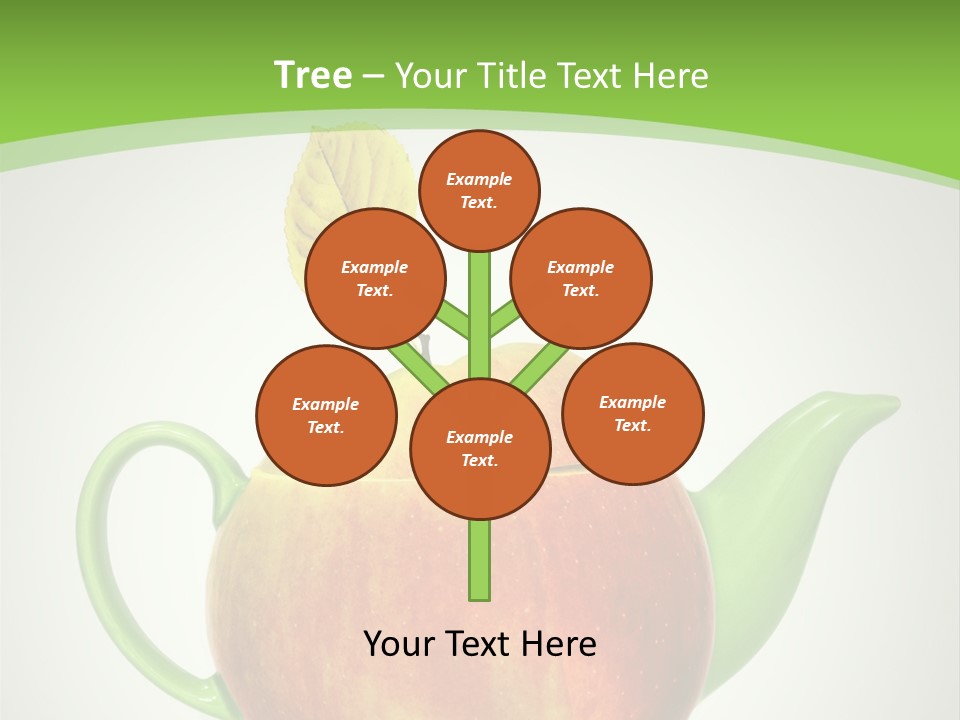 Tree – Your Title Text Here

Example Text.

Example Text.

Example Text.

Example Text.

Example Text.

Example Text.

Your Text Here